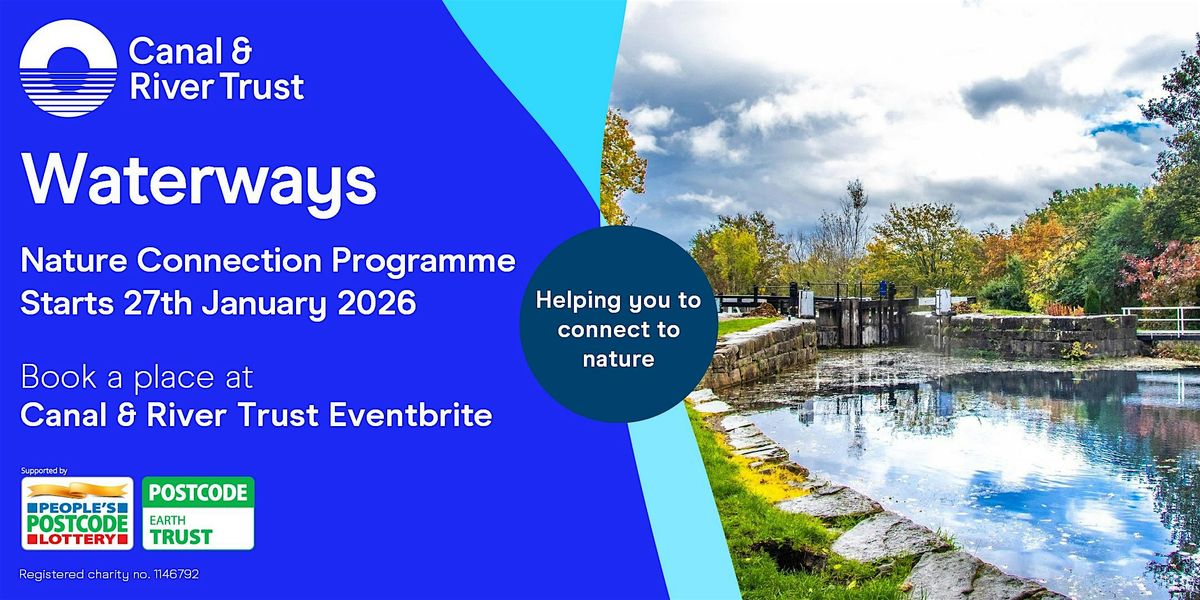 Canal & River Trust

Waterways

Nature Connection Programme
Starts 27th January 2026

Book a place at
Canal & River Trust Eventbrite

Helping you to connect to nature

Supported by

PEOPLE'S POSTCODE LOTTERY

POSTCODE EARTH TRUST

Registered charity no. 1146792